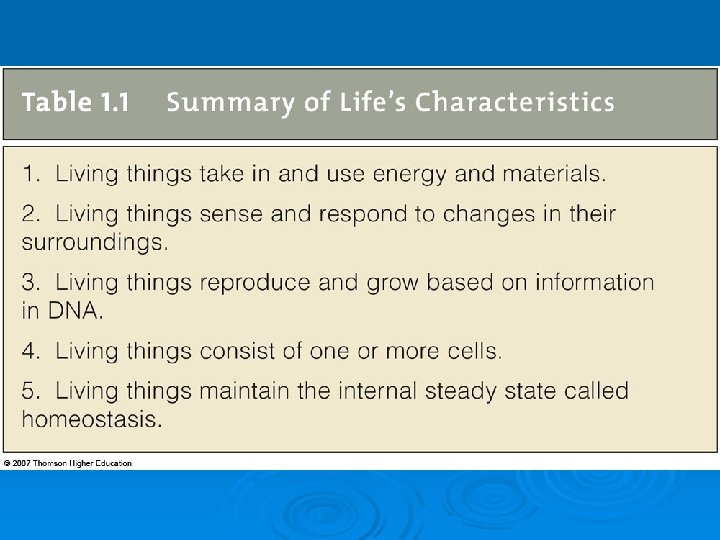 Table 1.1 Summary of Life's Characteristics

1. Living things take in and use energy and materials.

2. Living things sense and respond to changes in their surroundings.

3. Living things reproduce and grow based on information in DNA.

4. Living things consist of one or more cells.

5. Living things maintain the internal steady state called homeostasis.

© 2007 Thomson Higher Education